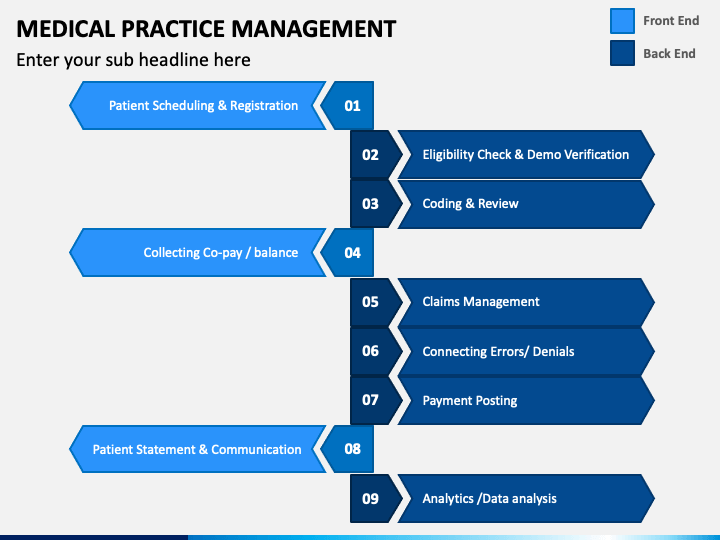 MEDICAL PRACTICE MANAGEMENT

Enter your sub headline here

Front End

Back End

Patient Scheduling & Registration 01

02 Eligibility Check & Demo Verification

03 Coding & Review

Collecting Co-pay / balance 04

05 Claims Management

06 Connecting Errors/ Denials

07 Payment Posting

Patient Statement & Communication 08

09 Analytics /Data analysis